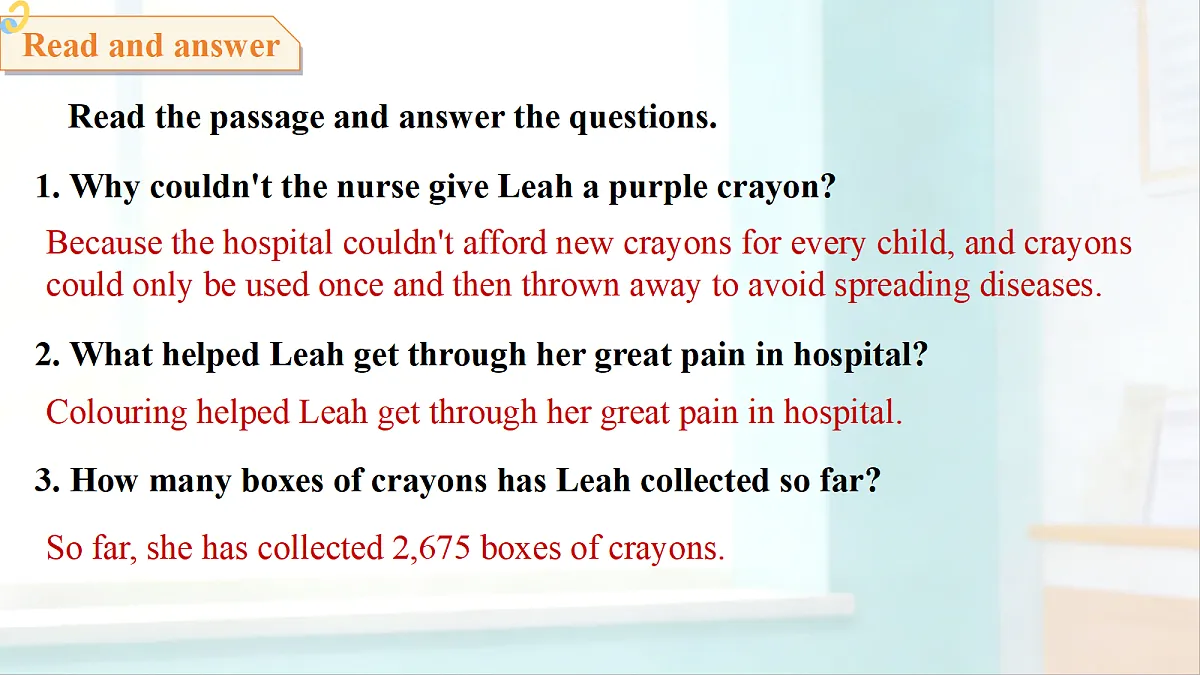 Read and answer

Read the passage and answer the questions.

1. Why couldn't the nurse give Leah a purple crayon?

Because the hospital couldn't afford new crayons for every child, and crayons could only be used once and then thrown away to avoid spreading diseases.

2. What helped Leah get through her great pain in hospital?

Colouring helped Leah get through her great pain in hospital.

3. How many boxes of crayons has Leah collected so far?

So far, she has collected 2,675 boxes of crayons.